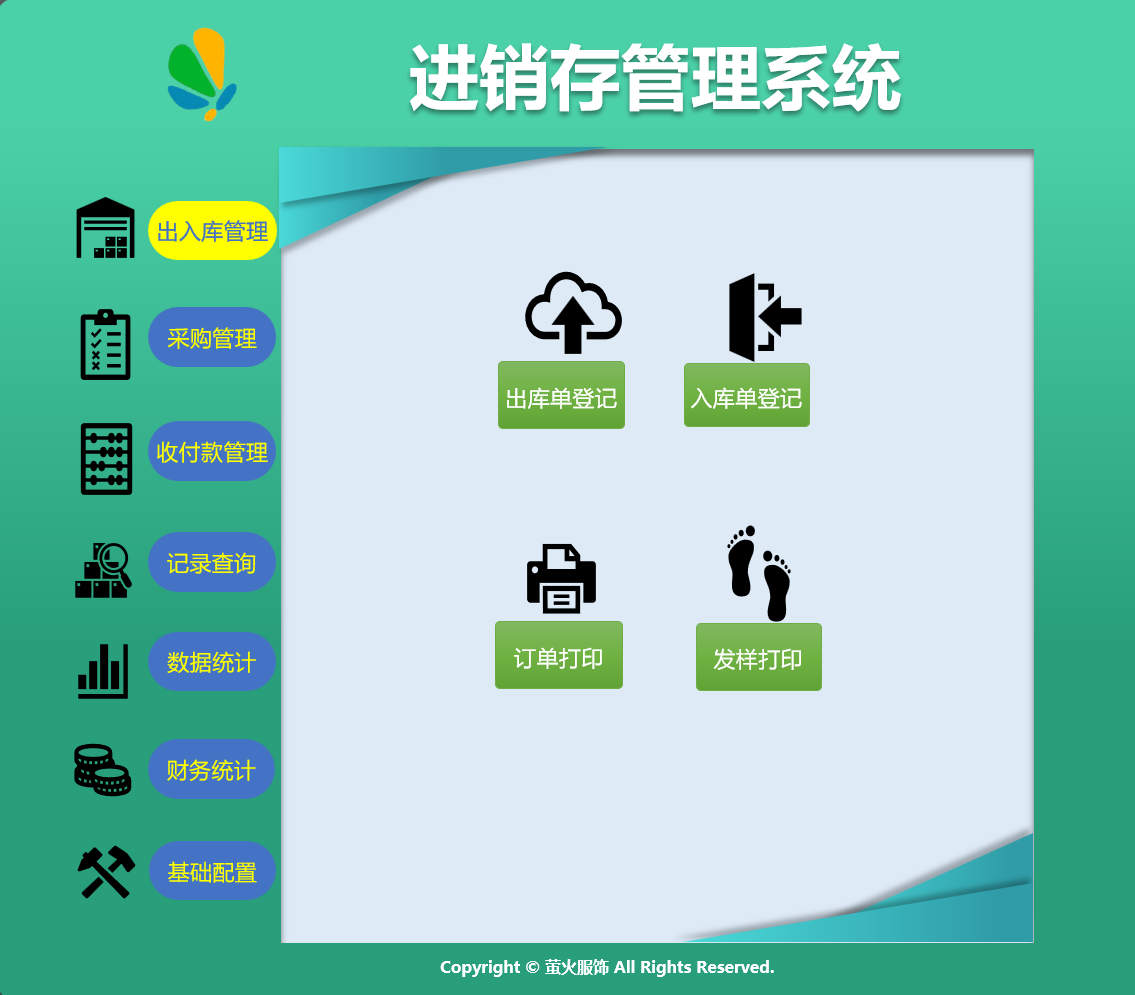 进销存管理系统

出入库管理

采购管理

收付款管理

记录查询

数据统计

财务统计

基础配置

出库单登记

入库单登记

订单打印

发样打印

Copyright © 萤火服饰 All Rights Reserved.